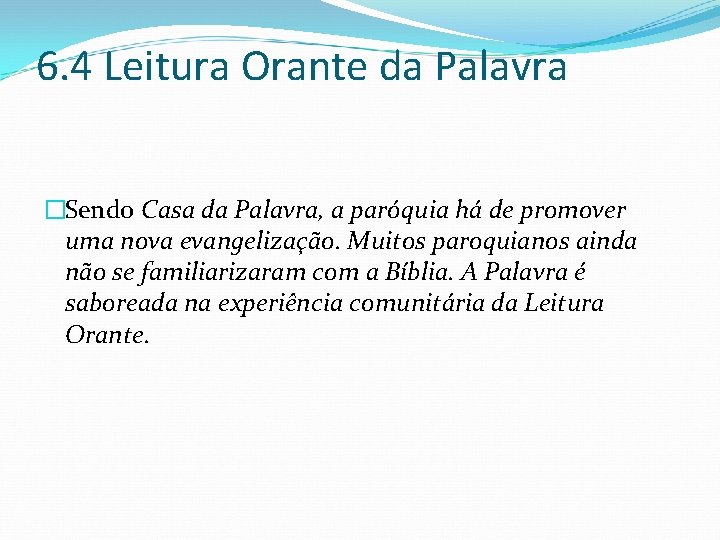 6.4 Leitura Orante da Palavra

Sendo Casa da Palavra, a paróquia há de promover uma nova evangelização. Muitos paroquianos ainda não se familiarizaram com a Bíblia. A Palavra é saboreada na experiência comunitária da Leitura Orante.